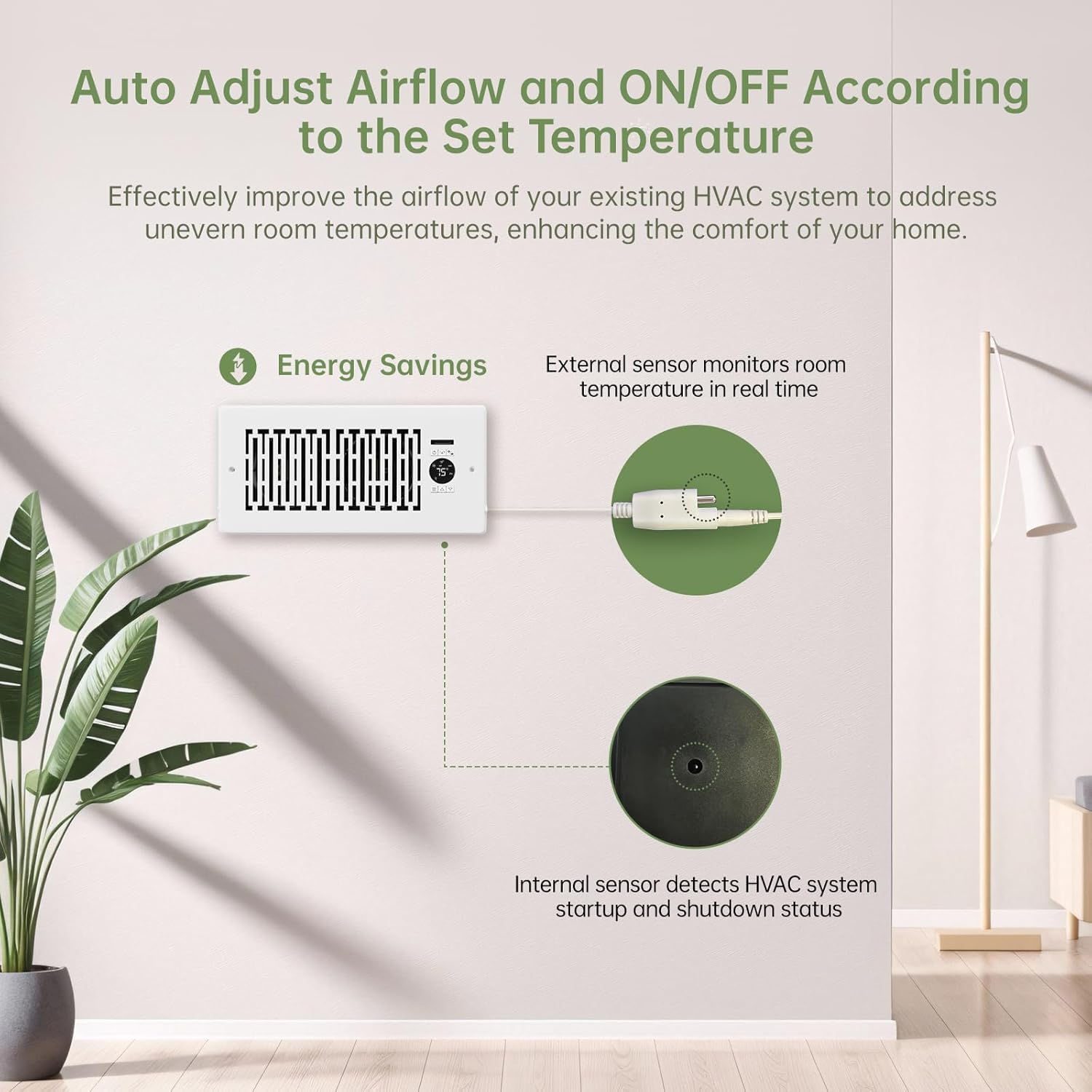 Auto Adjust Airflow and ON/OFF According to the Set Temperature

Effectively improve the airflow of your existing HVAC system to address unevern room temperatures, enhancing the comfort of your home.

Energy Savings

External sensor monitors room temperature in real time

75

Internal sensor detects HVAC system startup and shutdown status